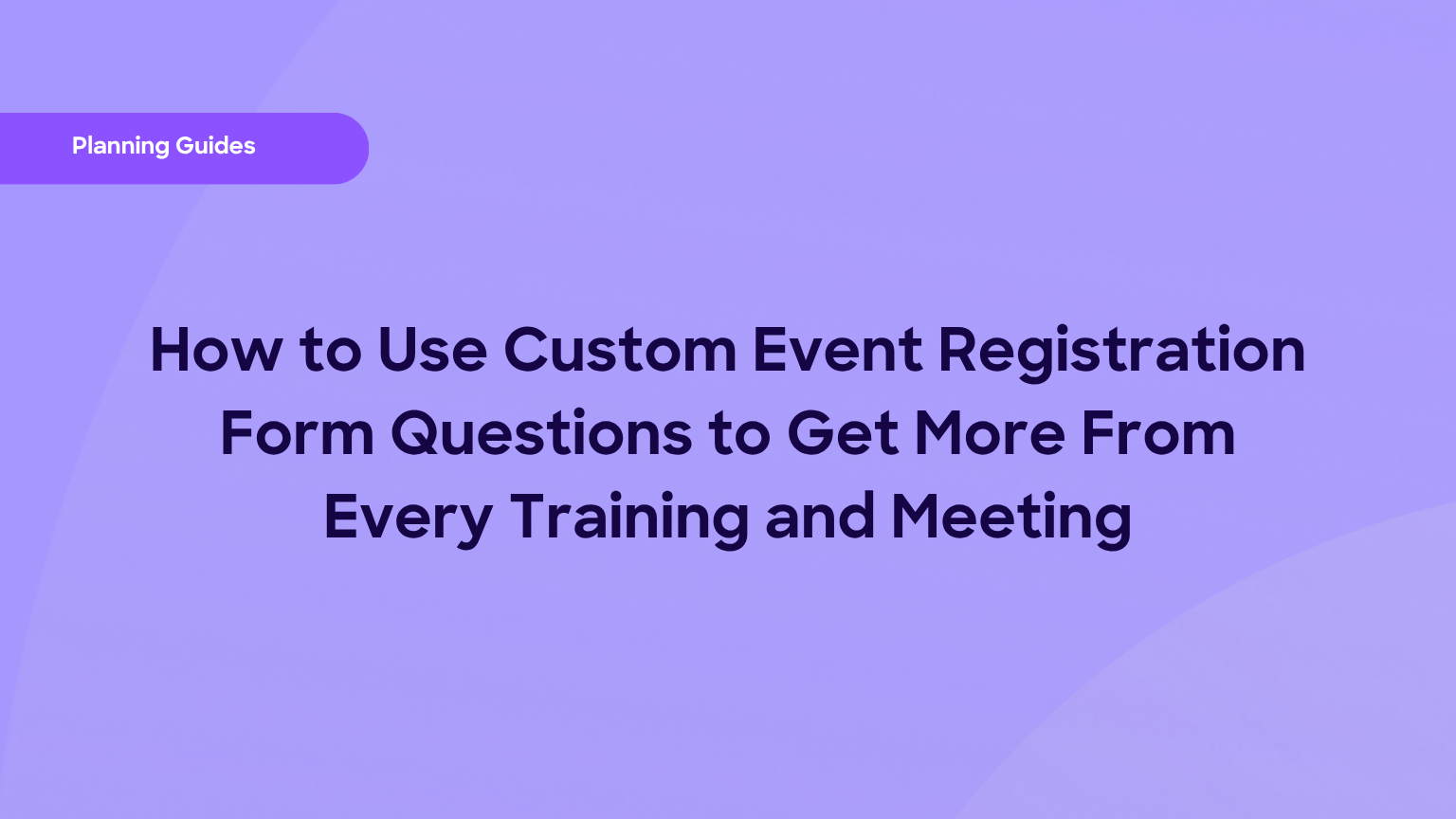 Planning Guides

How to Use Custom Event Registration Form Questions to Get More From Every Training and Meeting